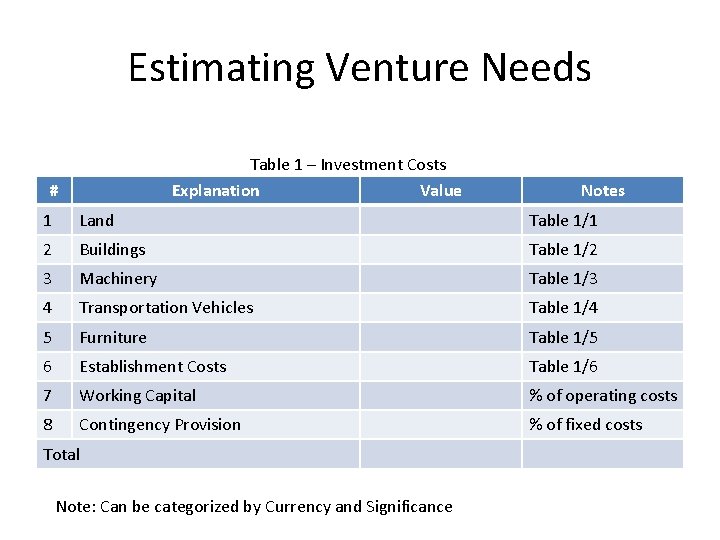 Estimating Venture Needs

Table 1 – Investment Costs

| # | Explanation | Value | Notes |
|---|---|---|---|
| 1 | Land | | Table 1/1 |
| 2 | Buildings | | Table 1/2 |
| 3 | Machinery | | Table 1/3 |
| 4 | Transportation Vehicles | | Table 1/4 |
| 5 | Furniture | | Table 1/5 |
| 6 | Establishment Costs | | Table 1/6 |
| 7 | Working Capital | | % of operating costs |
| 8 | Contingency Provision | | % of fixed costs |
| Total | | | |

Note: Can be categorized by Currency and Significance